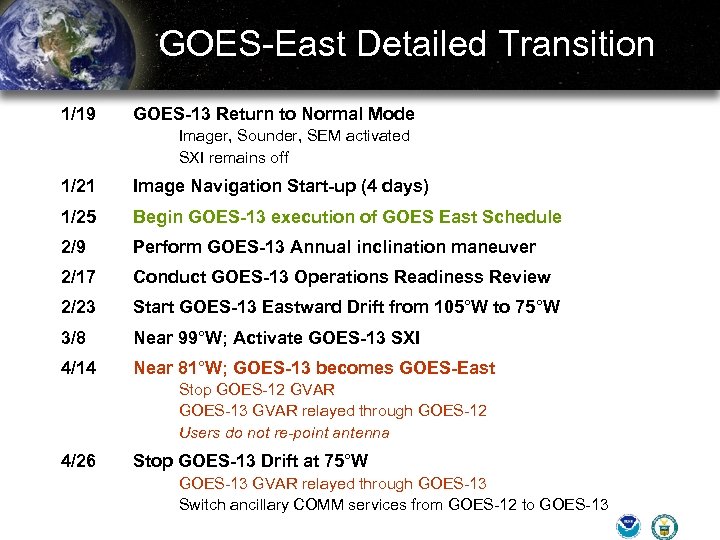 GOES-East Detailed Transition

1/19 GOES-13 Return to Normal Mode
Imager, Sounder, SEM activated
SXI remains off

1/21 Image Navigation Start-up (4 days)

1/25 Begin GOES-13 execution of GOES East Schedule

2/9 Perform GOES-13 Annual inclination maneuver

2/17 Conduct GOES-13 Operations Readiness Review

2/23 Start GOES-13 Eastward Drift from 105°W to 75°W

3/8 Near 99°W; Activate GOES-13 SXI

4/14 Near 81°W; GOES-13 becomes GOES-East
Stop GOES-12 GVAR
GOES-13 GVAR relayed through GOES-12
Users do not re-point antenna

4/26 Stop GOES-13 Drift at 75°W
GOES-13 GVAR relayed through GOES-13
Switch ancillary COMM services from GOES-12 to GOES-13